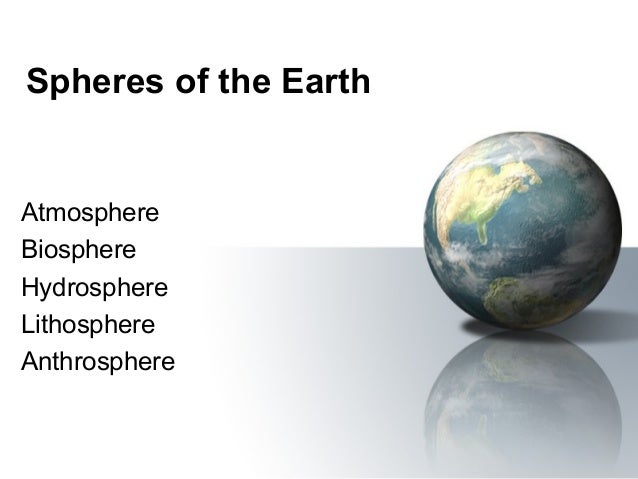 Spheres of the Earth

Atmosphere
Biosphere
Hydrosphere
Lithosphere
Anthrosphere